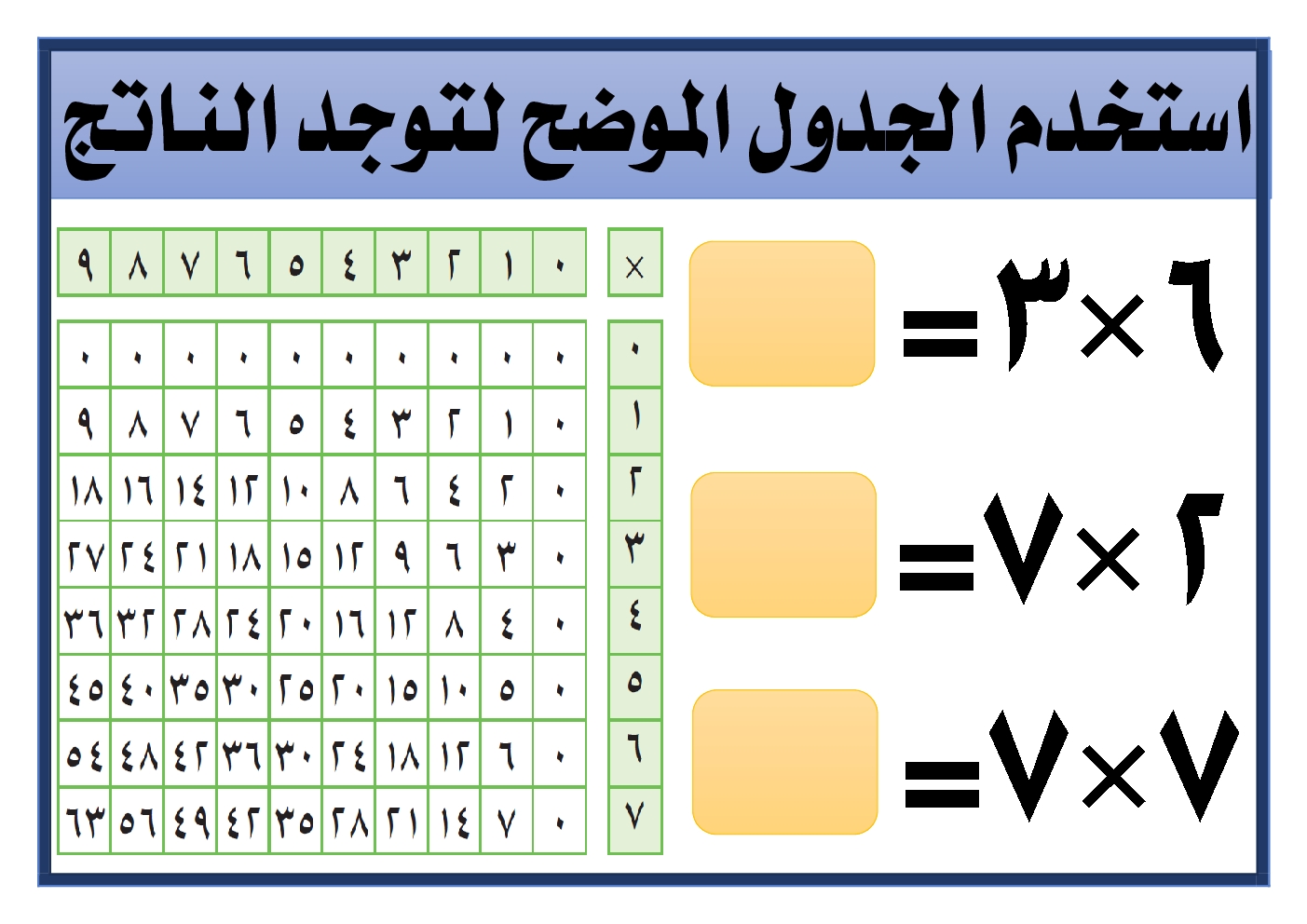 استخدم الجدول الموضح لتوجد الناتج

$٦ \times ٣ =$

$٢ \times ٧ =$

$٧ \times ٧ =$

| × | ٠ | ١ | ٢ | ٣ | ٤ | ٥ | ٦ | ٧ | ٨ | ٩ |
|---|---|---|---|---|---|---|---|---|---|---|
| ٠ | ٠ | ٠ | ٠ | ٠ | ٠ | ٠ | ٠ | ٠ | ٠ | ٠ |
| ١ | ٠ | ١ | ٢ | ٣ | ٤ | ٥ | ٦ | ٧ | ٨ | ٩ |
| ٢ | ٠ | ٢ | ٤ | ٦ | ٨ | ١٠ | ١٢ | ١٤ | ١٦ | ١٨ |
| ٣ | ٠ | ٣ | ٦ | ٩ | ١٢ | ١٥ | ١٨ | ٢١ | ٢٤ | ٢٧ |
| ٤ | ٠ | ٤ | ٨ | ١٢ | ١٦ | ٢٠ | ٢٤ | ٢٨ | ٣٢ | ٣٦ |
| ٥ | ٠ | ٥ | ١٠ | ١٥ | ٢٠ | ٢٥ | ٣٠ | ٣٥ | ٤٠ | ٤٥ |
| ٦ | ٠ | ٦ | ١٢ | ١٨ | ٢٤ | ٣٠ | ٣٦ | ٤٢ | ٤٨ | ٥٤ |
| ٧ | ٠ | ٧ | ١٤ | ٢١ | ٢٨ | ٣٥ | ٤٢ | ٤٩ | ٥٦ | ٦٣ |